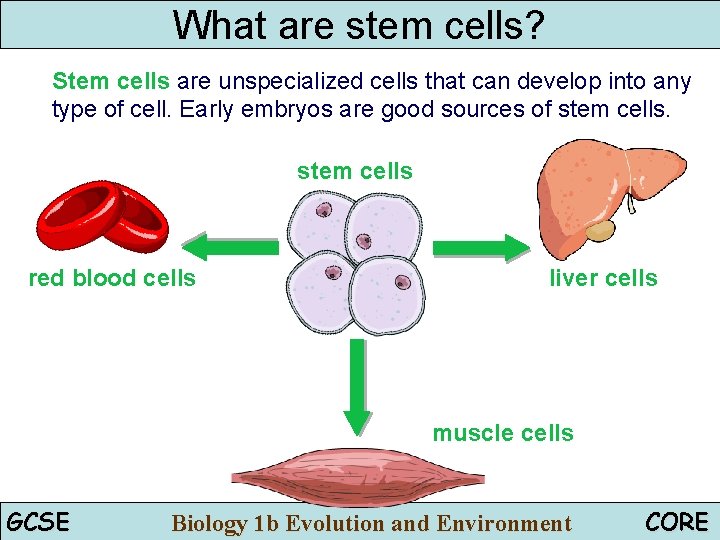 What are stem cells?

Stem cells are unspecialized cells that can develop into any type of cell. Early embryos are good sources of stem cells.

stem cells

red blood cells

liver cells

muscle cells

GCSE

Biology 1b Evolution and Environment

CORE